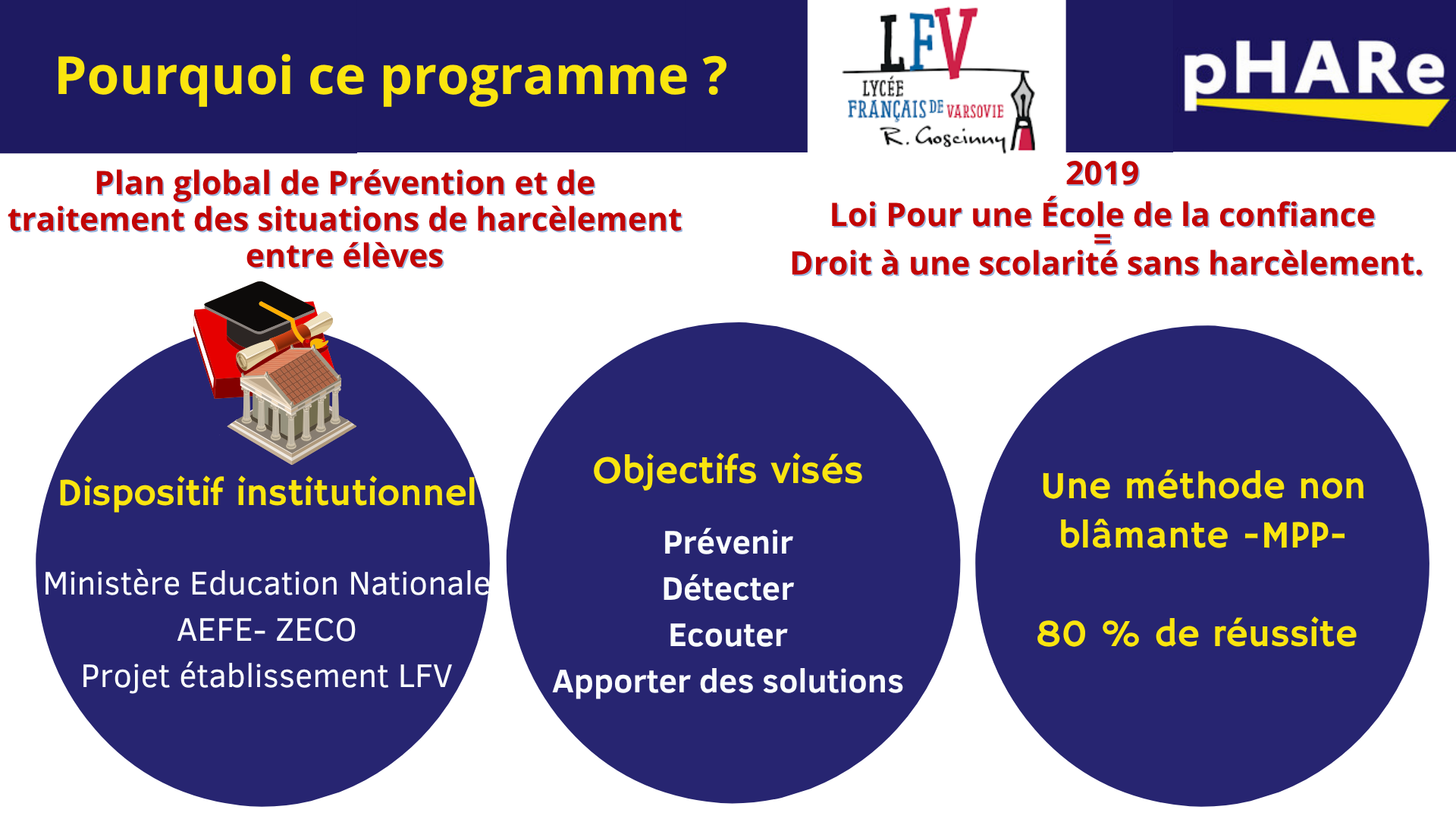 Pourquoi ce programme ?

LFV
LYCÉE FRANÇAIS DE VARSOVIE
R. Goscinny

pHARe

Plan global de Prévention et de traitement des situations de harcèlement entre élèves

2019
Loi Pour une École de la confiance
=
Droit à une scolarité sans harcèlement.

Dispositif institutionnel

Ministère Education Nationale
AEFE- ZECO
Projet établissement LFV

Objectifs visés

Prévenir
Détecter
Ecouter
Apporter des solutions

Une méthode non blâmante -MPP-

80 % de réussite